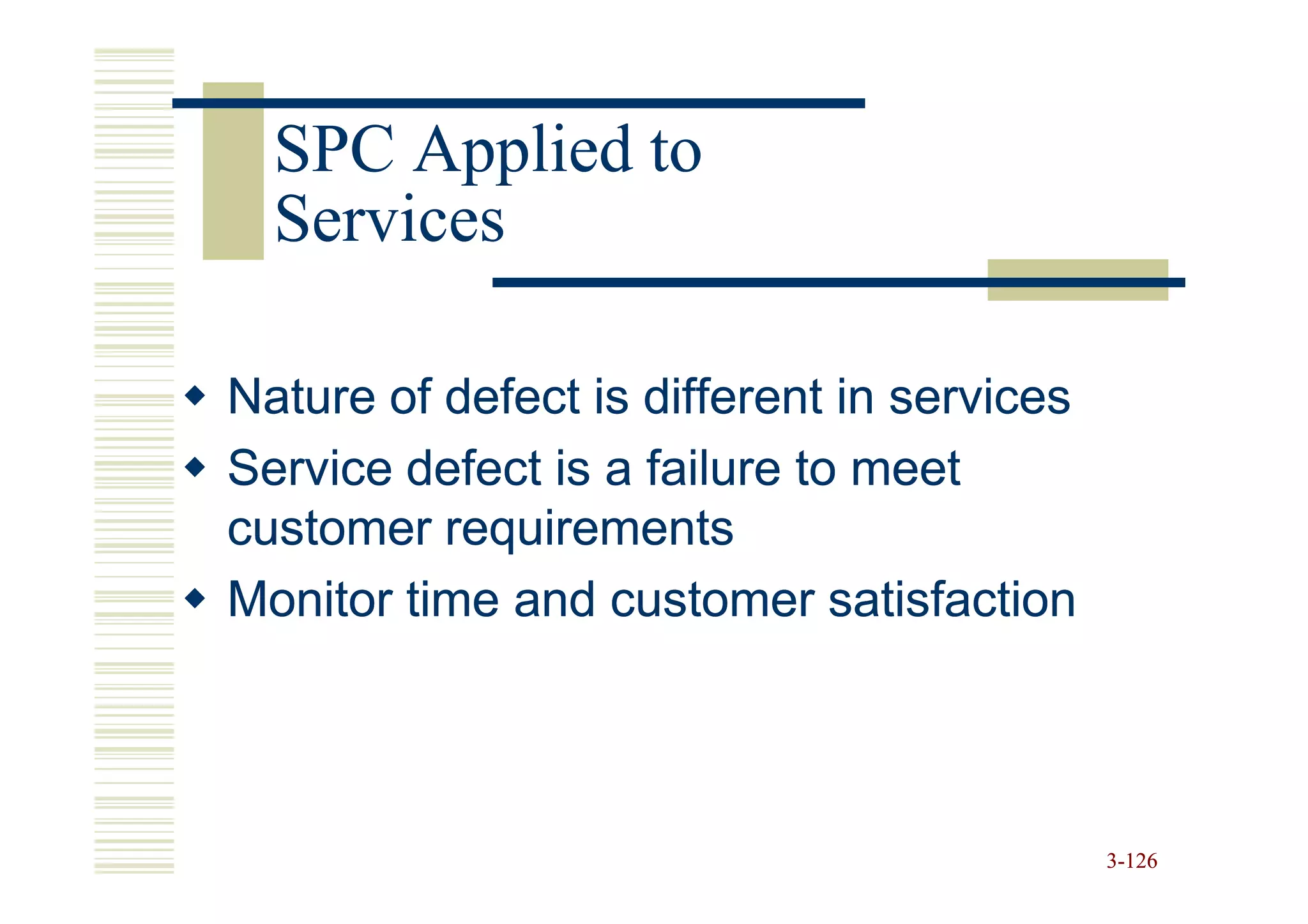 SPC Applied to Services

◆ Nature of defect is different in services
◆ Service defect is a failure to meet customer requirements
◆ Monitor time and customer satisfaction

3-126